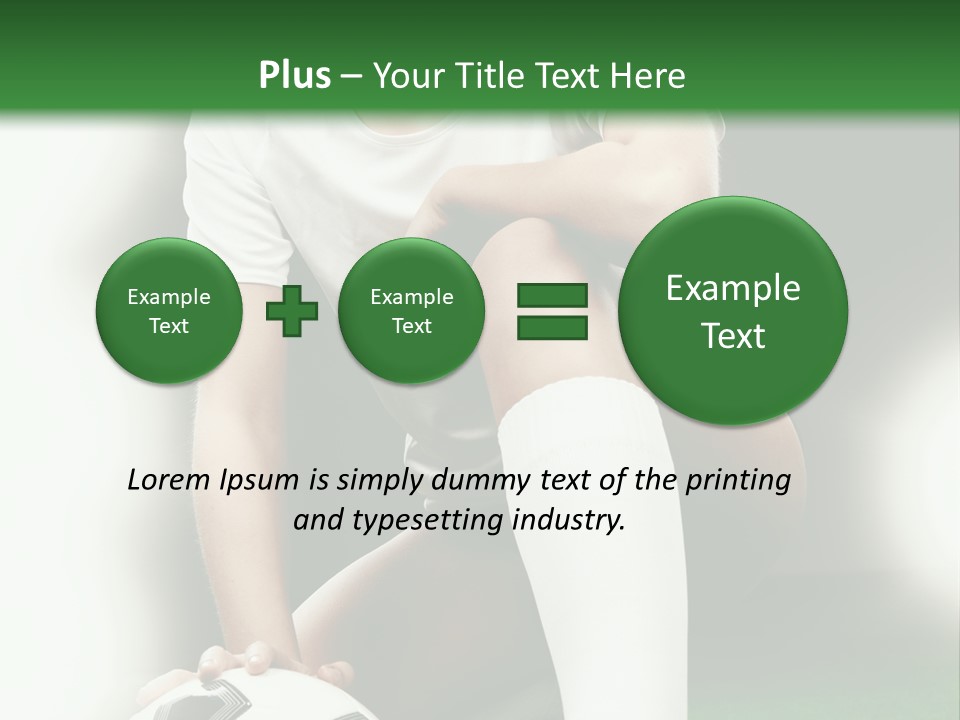 Plus – Your Title Text Here

Example Text

Example Text

Example Text

Lorem Ipsum is simply dummy text of the printing and typesetting industry.